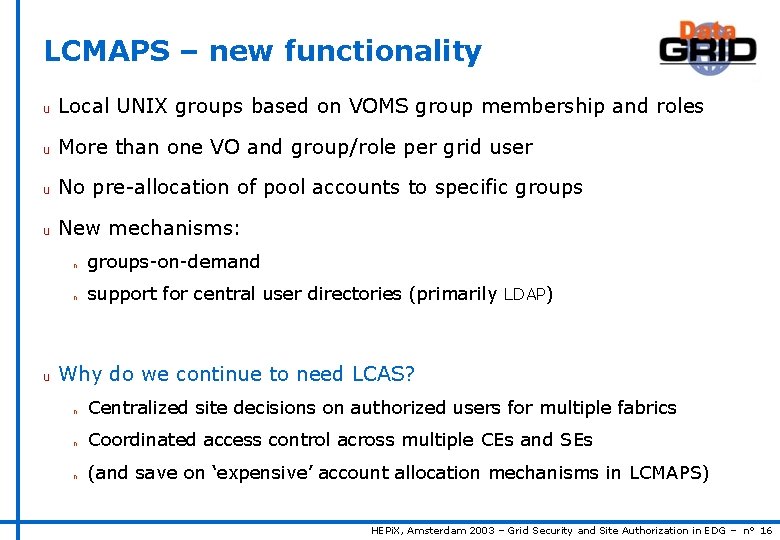 LCMAPS – new functionality

Data GRID

u Local UNIX groups based on VOMS group membership and roles

u More than one VO and group/role per grid user

u No pre-allocation of pool accounts to specific groups

u New mechanisms:

n groups-on-demand

n support for central user directories (primarily LDAP)

u Why do we continue to need LCAS?

n Centralized site decisions on authorized users for multiple fabrics

n Coordinated access control across multiple CEs and SEs

n (and save on 'expensive' account allocation mechanisms in LCMAPS)

HEPiX, Amsterdam 2003 – Grid Security and Site Authorization in EDG – n° 16